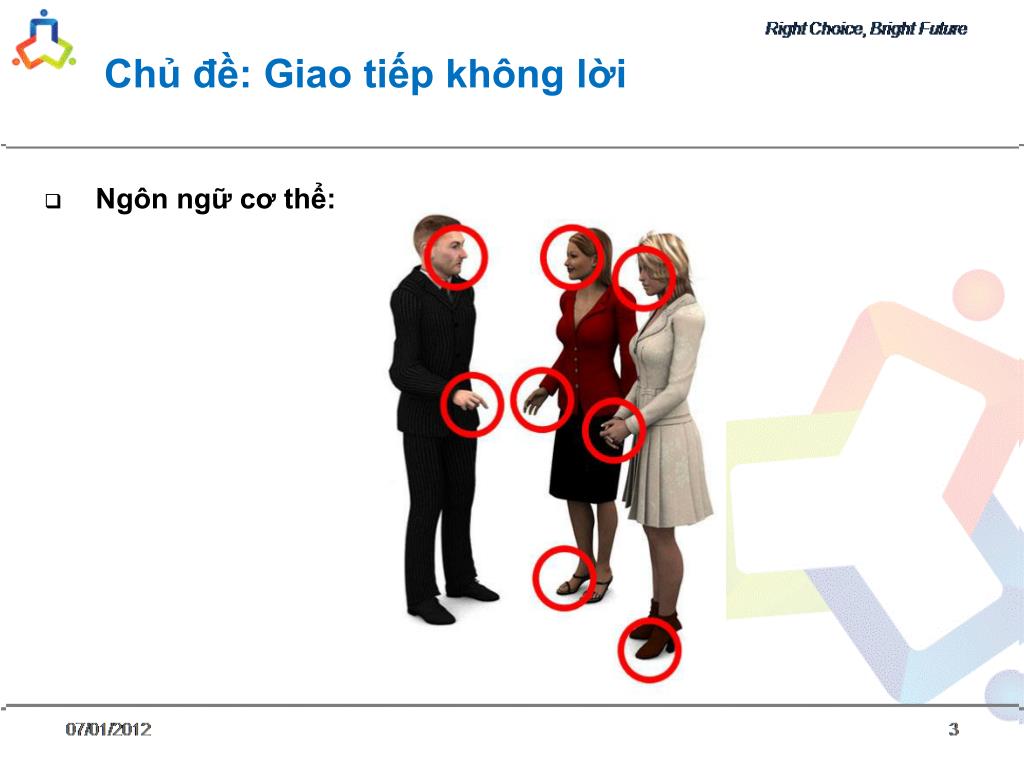 Right Choice, Bright Future

Chủ đề: Giao tiếp không lời

Ngôn ngữ cơ thể:

07/01/2012

3